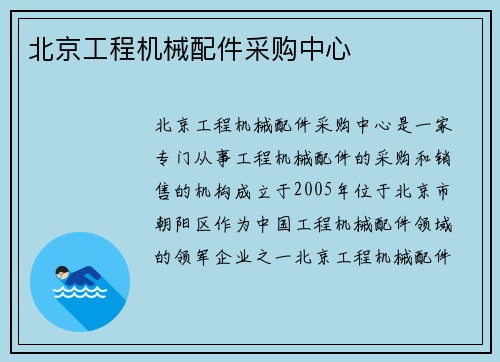 北京工程机械配件采购中心

北京工程机械配件采购中心是一家专门从事工程机械配件的采购和销售的机构成立于2005年位于北京市朝阳区作为中国工程机械配件领域的领军企业之一北京工程机械配件